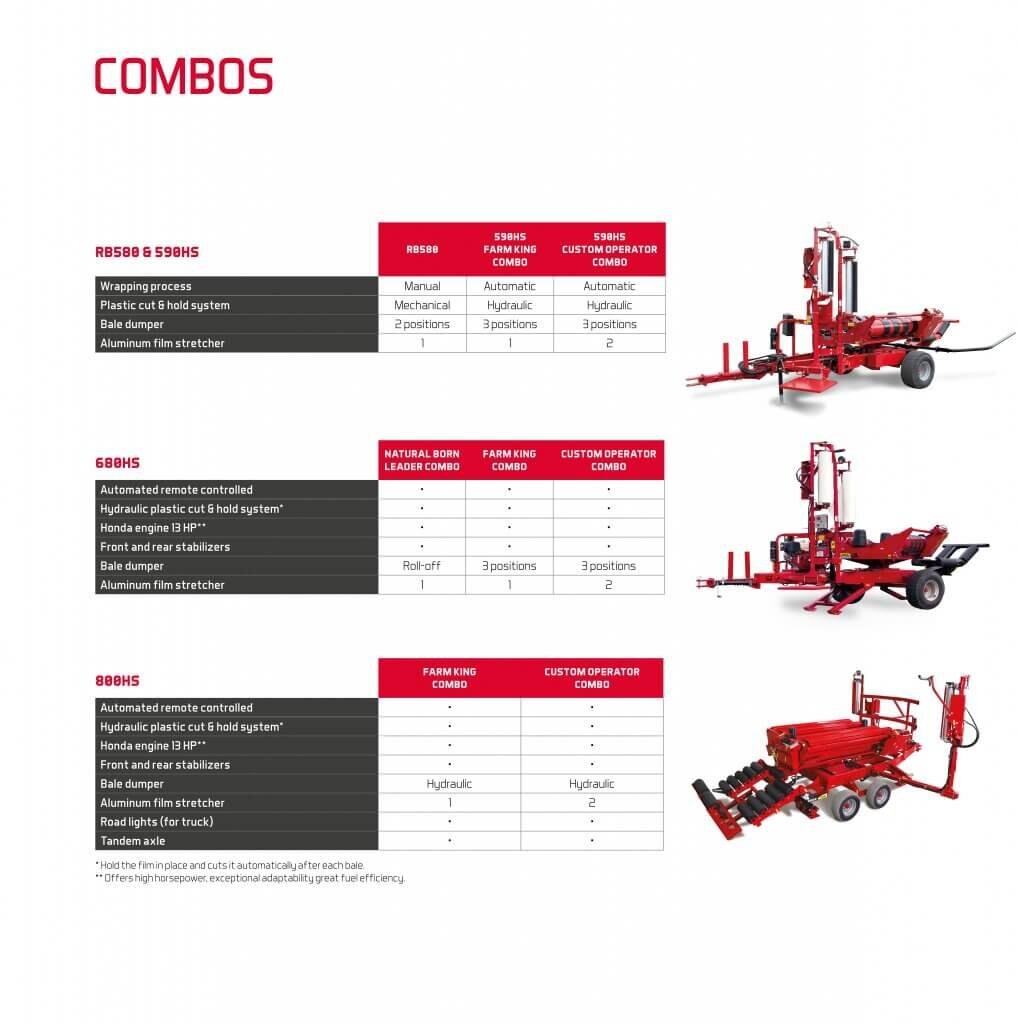 COMBOS

| RB580 & 590HS | RB580 | 590HS FARM KING COMBO | 590HS CUSTOM OPERATOR COMBO |
|---|---|---|---|
| Wrapping process | Manual | Automatic | Automatic |
| Plastic cut & hold system | Mechanical | Hydraulic | Hydraulic |
| Bale dumper | 2 positions | 3 positions | 3 positions |
| Aluminum film stretcher | 1 | 1 | 2 |

| 680HS | NATURAL BORN LEADER COMBO | FARM KING COMBO | CUSTOM OPERATOR COMBO |
|---|---|---|---|
| Automated remote controlled | • | • | • |
| Hydraulic plastic cut & hold system* | • | • | • |
| Honda engine 13 HP** | • | • | • |
| Front and rear stabilizers | • | • | • |
| Bale dumper | Roll-off | 3 positions | 3 positions |
| Aluminum film stretcher | 1 | 1 | 2 |

| 800HS | FARM KING COMBO | CUSTOM OPERATOR COMBO |
|---|---|---|
| Automated remote controlled | • | • |
| Hydraulic plastic cut & hold system* | • | • |
| Honda engine 13 HP** | • | • |
| Front and rear stabilizers | • | • |
| Bale dumper | Hydraulic | Hydraulic |
| Aluminum film stretcher | 1 | 2 |
| Road lights (for truck) | • | • |
| Tandem axle | • | • |

* Hold the film in place and cuts it automatically after each bale.
** Offers high horsepower, exceptional adaptability great fuel efficiency.